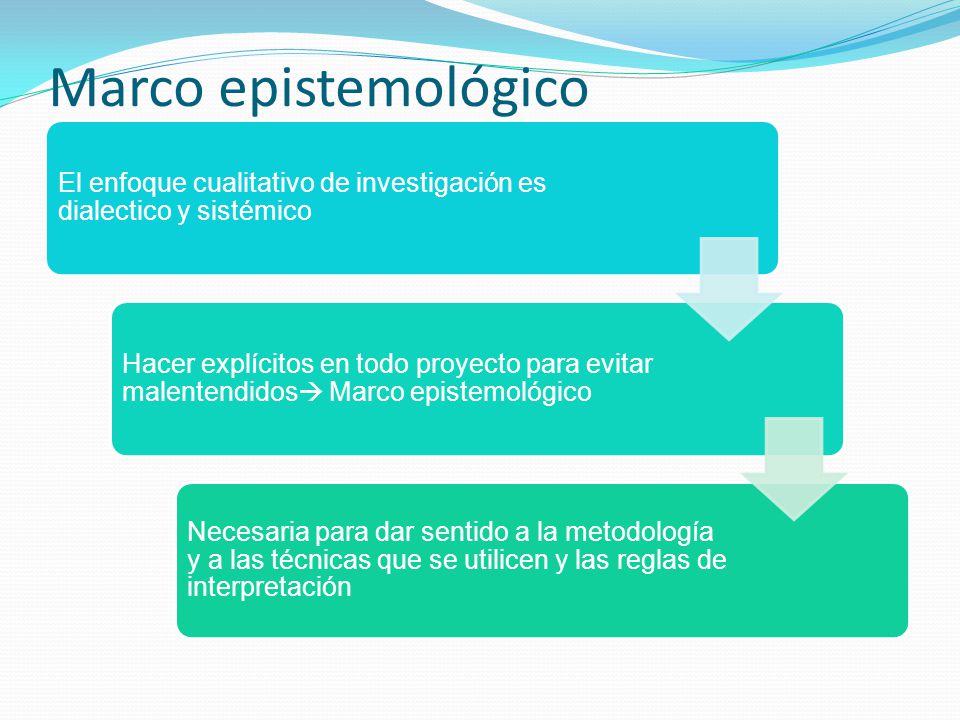 Marco epistemológico

El enfoque cualitativo de investigación es dialectico y sistémico

Hacer explícitos en todo proyecto para evitar malentendidos→ Marco epistemológico

Necesaria para dar sentido a la metodología y a las técnicas que se utilicen y las reglas de interpretación